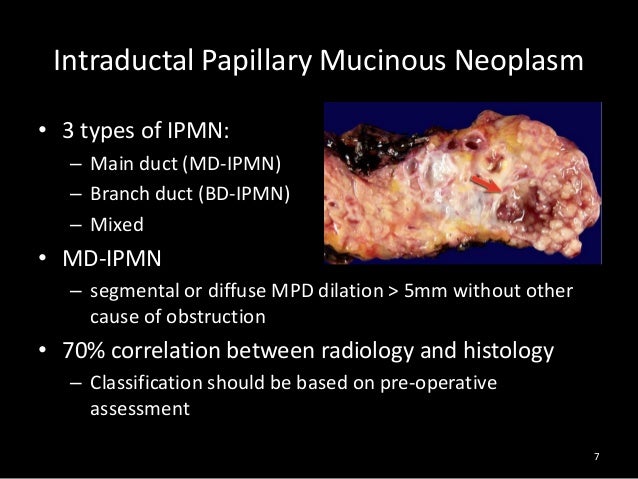 Intraductal Papillary Mucinous Neoplasm

• 3 types of IPMN:
 – Main duct (MD-IPMN)
 – Branch duct (BD-IPMN)
 – Mixed
• MD-IPMN
 – segmental or diffuse MPD dilation > 5mm without other cause of obstruction
• 70% correlation between radiology and histology
 – Classification should be based on pre-operative assessment

7